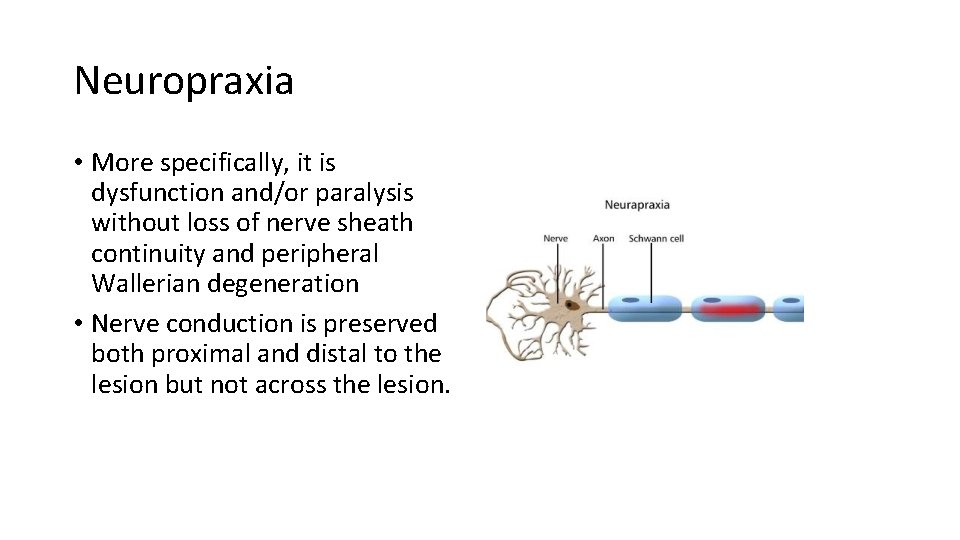 Neuropraxia

• More specifically, it is dysfunction and/or paralysis without loss of nerve sheath continuity and peripheral Wallerian degeneration
• Nerve conduction is preserved both proximal and distal to the lesion but not across the lesion.

Neurapraxia

Nerve Axon Schwann cell